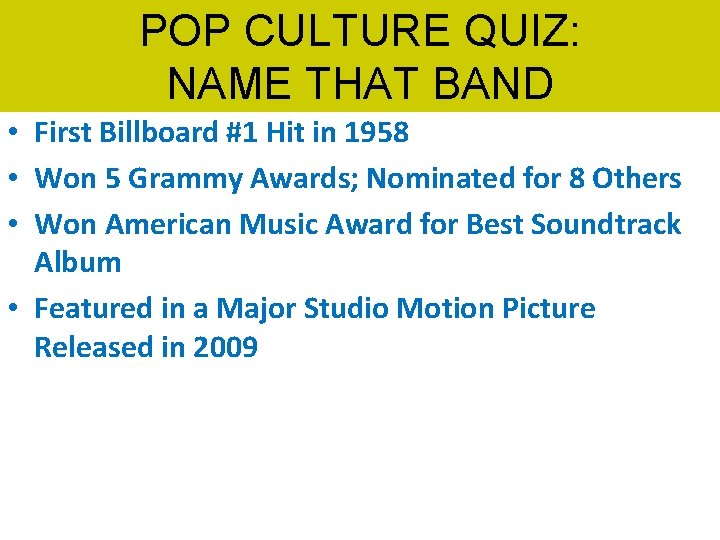 POP CULTURE QUIZ:
NAME THAT BAND

• First Billboard #1 Hit in 1958
• Won 5 Grammy Awards; Nominated for 8 Others
• Won American Music Award for Best Soundtrack Album
• Featured in a Major Studio Motion Picture Released in 2009